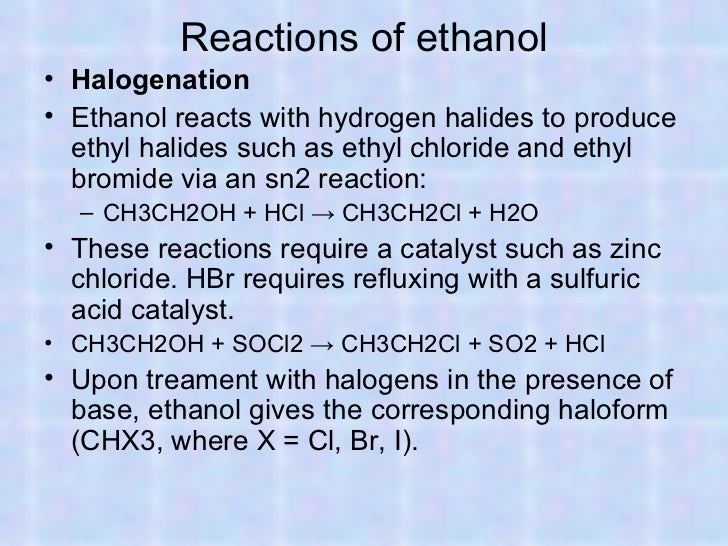 Reactions of ethanol

• **Halogenation**

• Ethanol reacts with hydrogen halides to produce ethyl halides such as ethyl chloride and ethyl bromide via an sn2 reaction:

– CH3CH2OH + HCl → CH3CH2Cl + H2O

• These reactions require a catalyst such as zinc chloride. HBr requires refluxing with a sulfuric acid catalyst.

• CH3CH2OH + SOCl2 → CH3CH2Cl + SO2 + HCl

• Upon treament with halogens in the presence of base, ethanol gives the corresponding haloform (CHX3, where X = Cl, Br, I).